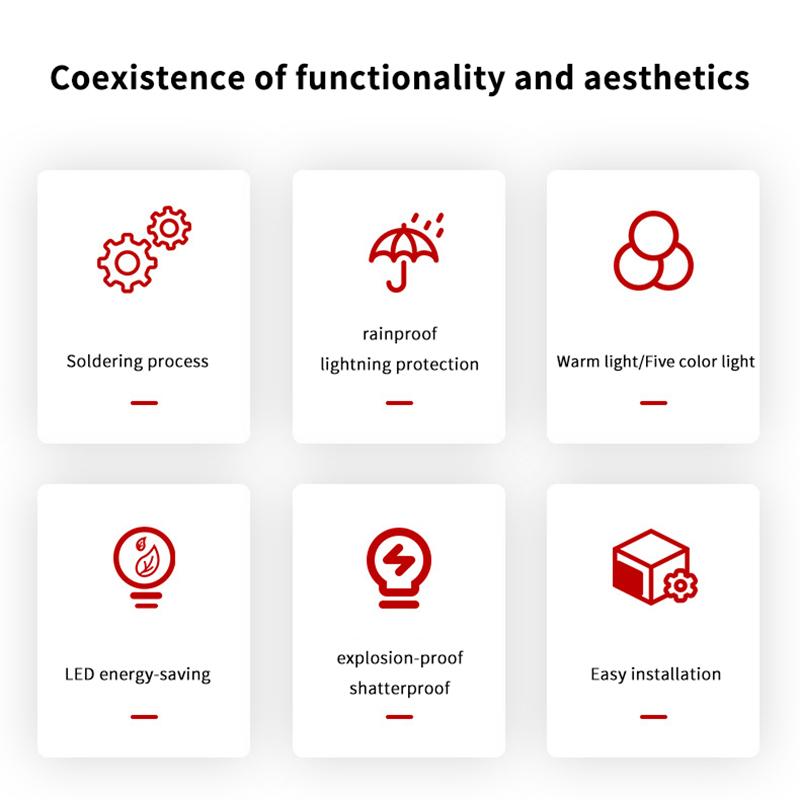 Coexistence of functionality and aesthetics

Soldering process

rainproof
lightning protection

Warm light/Five color light

LED energy-saving

explosion-proof
shatterproof

Easy installation